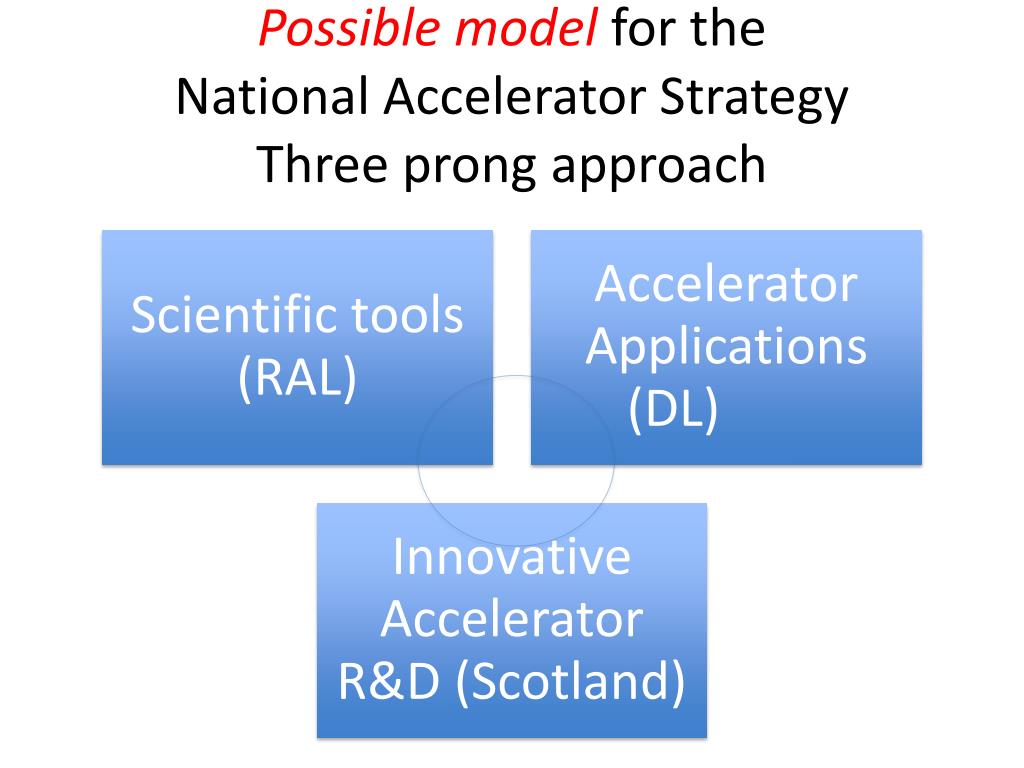 Possible model for the
National Accelerator Strategy
Three prong approach

Scientific tools (RAL)

Accelerator Applications (DL)

Innovative Accelerator R&D (Scotland)